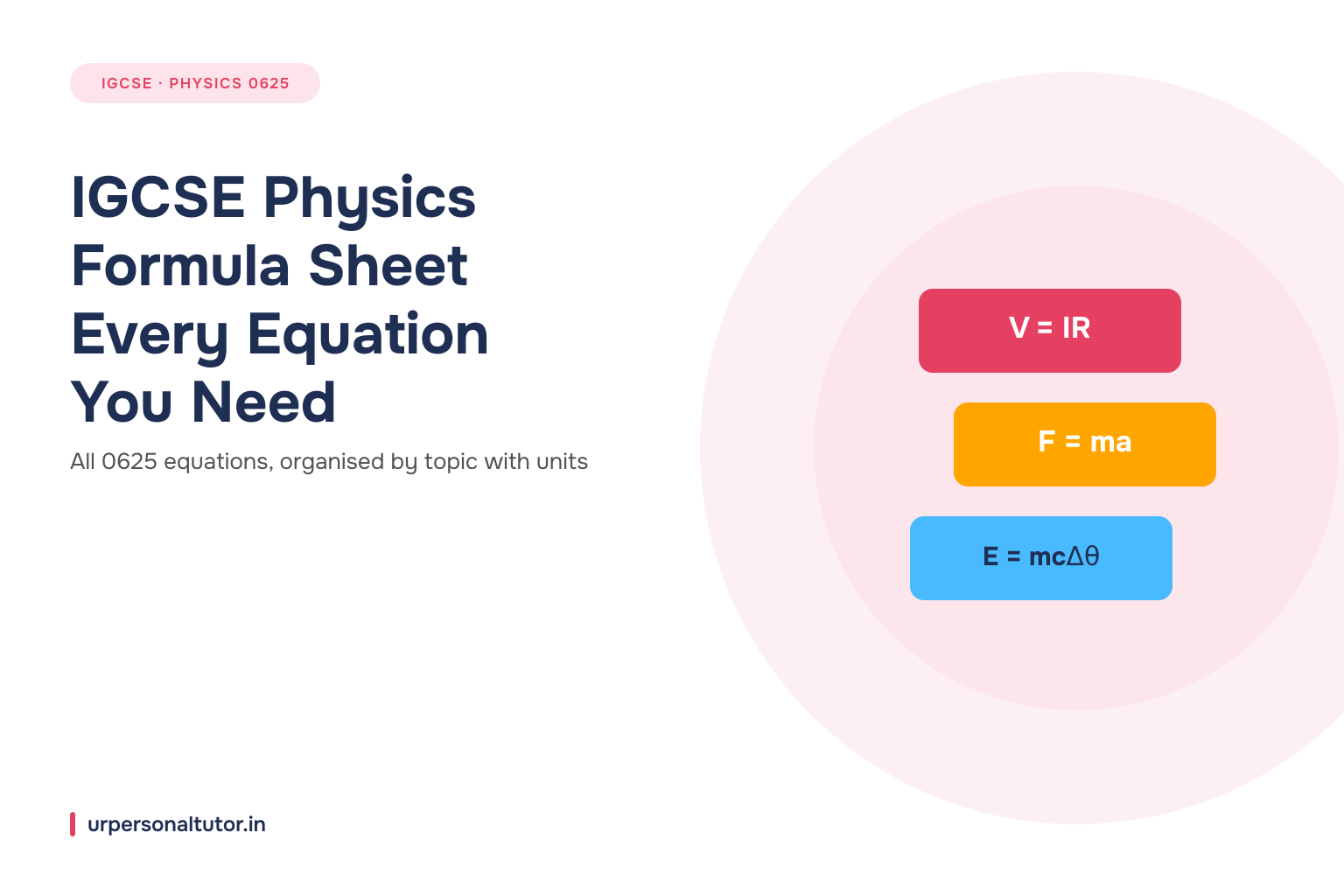 IGCSE · PHYSICS 0625

IGCSE Physics Formula Sheet Every Equation You Need

All 0625 equations, organised by topic with units

$V = IR$

$F = ma$

$E = mc\Delta\theta$

urpersonaltutor.in